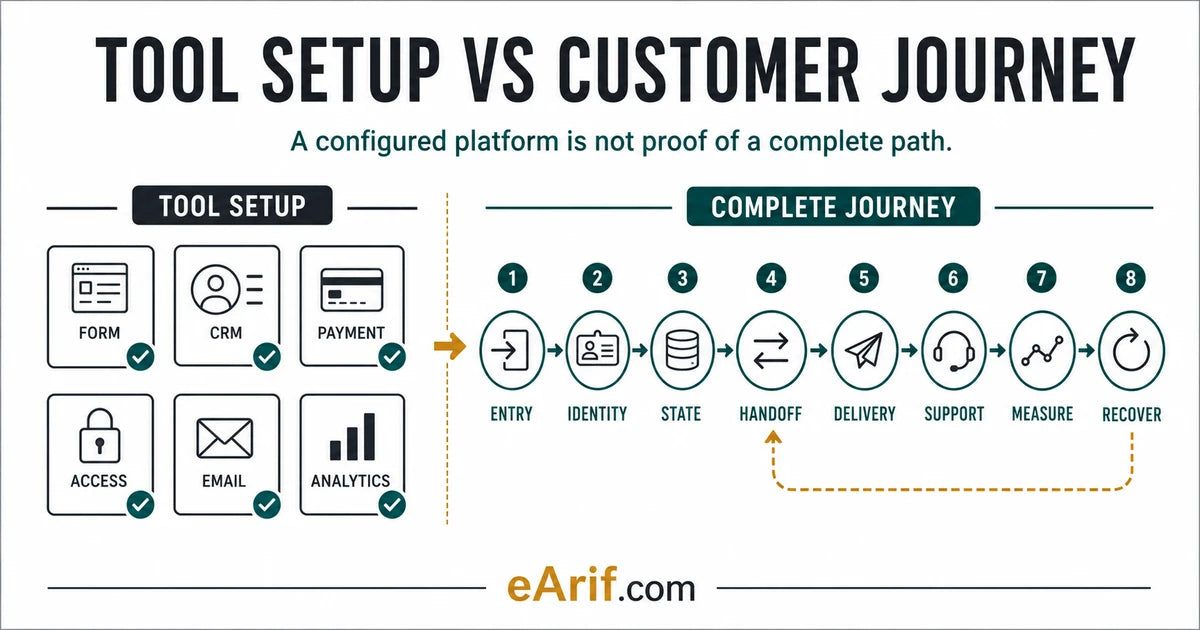 TOOL SETUP VS CUSTOMER JOURNEY

A configured platform is not proof of a complete path.

TOOL SETUP

FORM
CRM
PAYMENT
ACCESS
EMAIL
ANALYTICS

COMPLETE JOURNEY

1
ENTRY
2
IDENTITY
3
STATE
4
HANDOFF
5
DELIVERY
6
SUPPORT
7
MEASURE
8
RECOVER

eArif.com